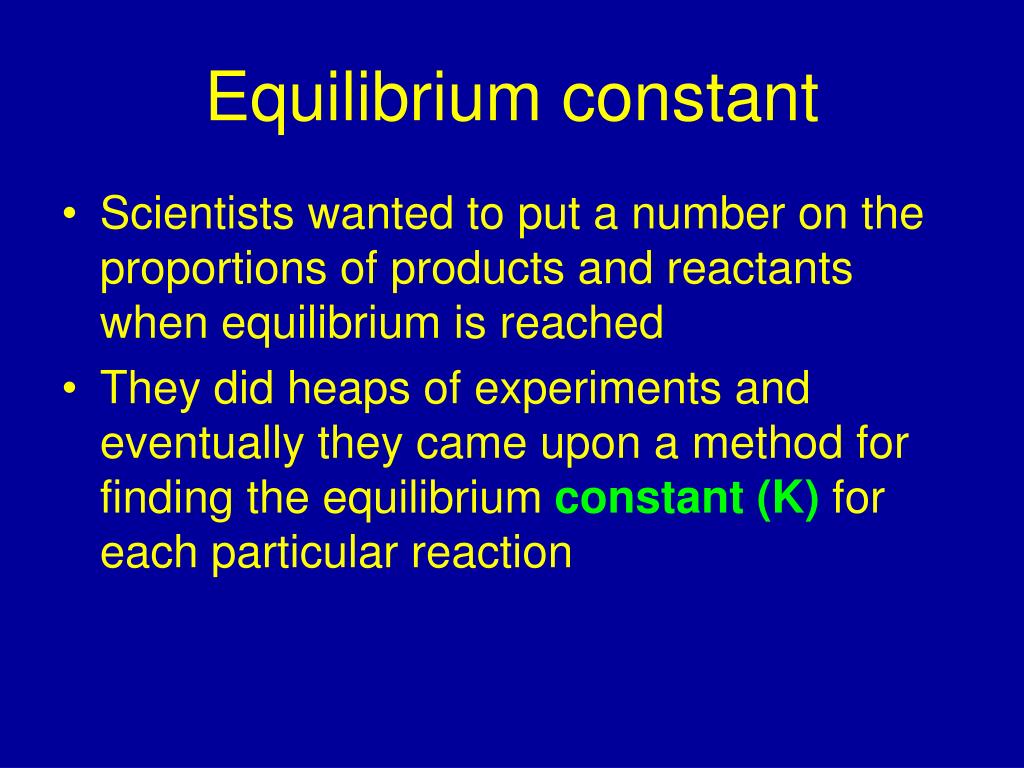 Equilibrium constant

• Scientists wanted to put a number on the proportions of products and reactants when equilibrium is reached

• They did heaps of experiments and eventually they came upon a method for finding the equilibrium constant (K) for each particular reaction